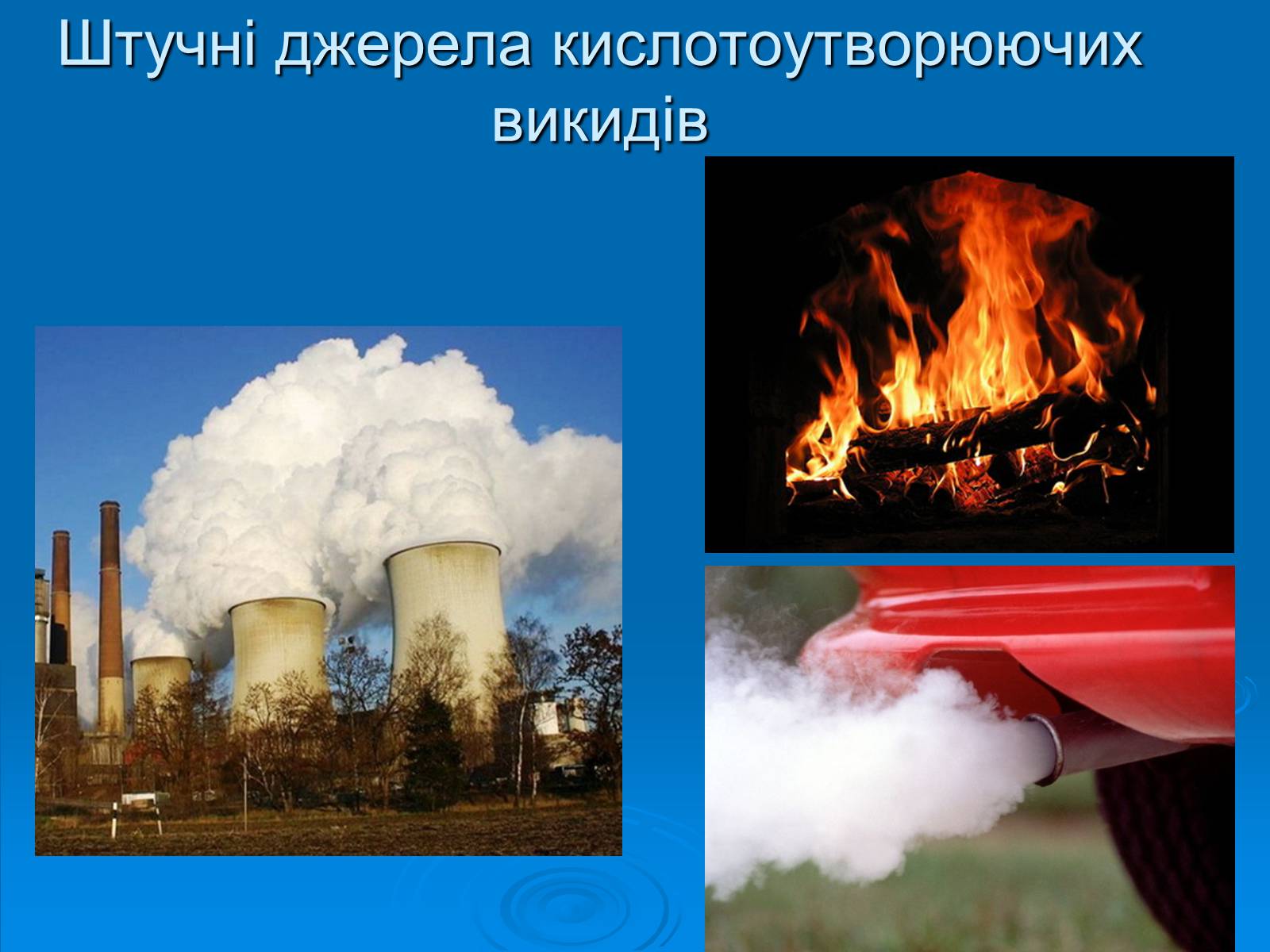 Штучні джерела кислотоутворюючих викидів